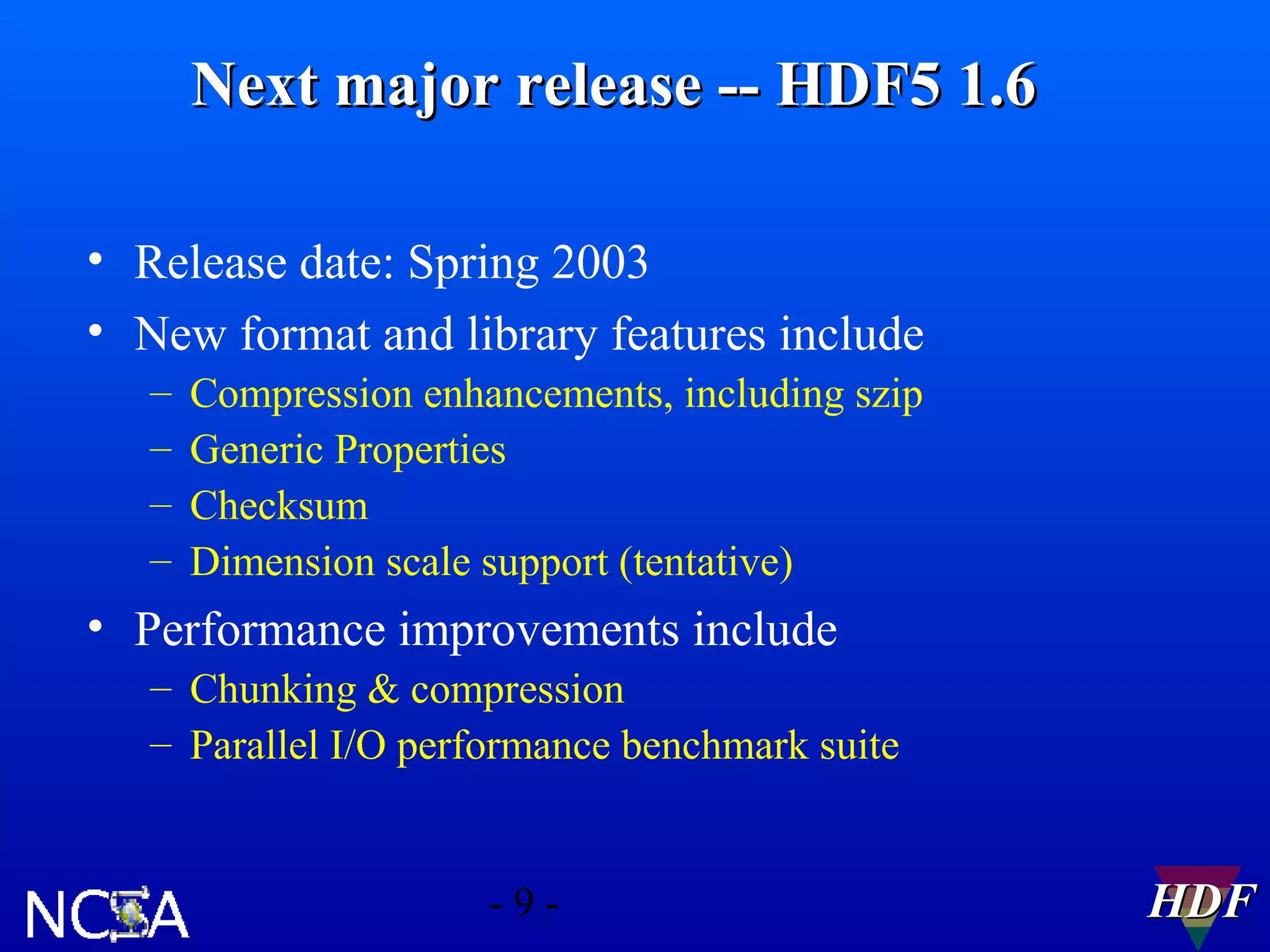 Next major release -- HDF5 1.6

• Release date: Spring 2003
• New format and library features include
– Compression enhancements, including szip
– Generic Properties
– Checksum
– Dimension scale support (tentative)
• Performance improvements include
– Chunking & compression
– Parallel I/O performance benchmark suite

NCSA

- 9 -

HDF